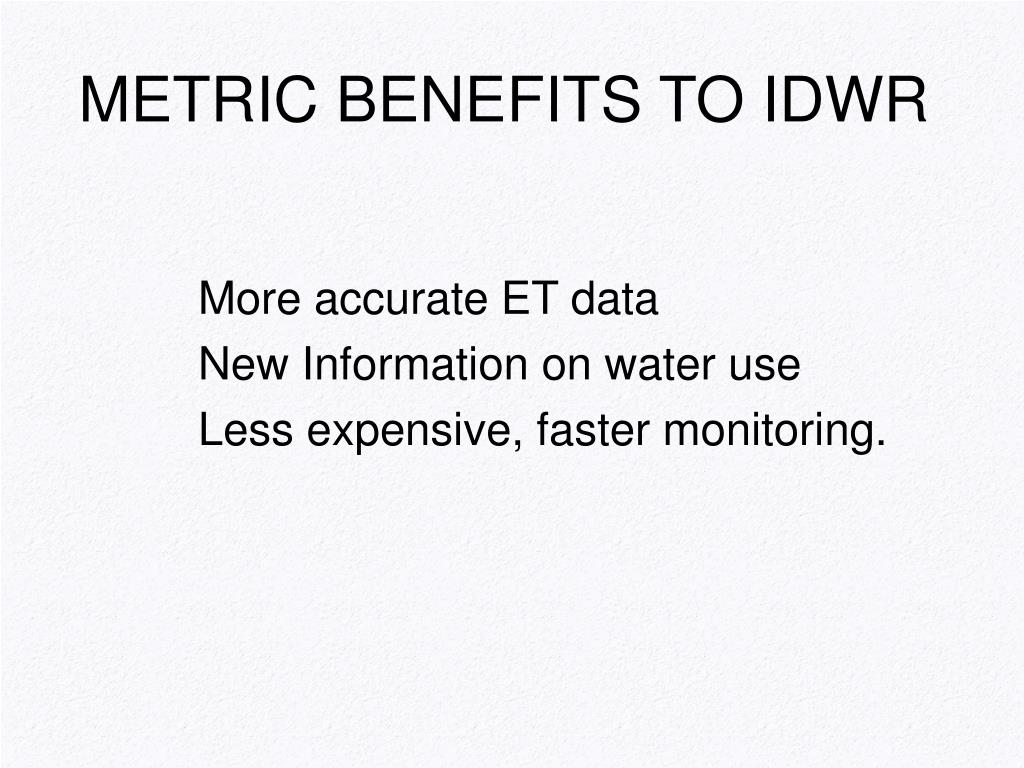 METRIC BENEFITS TO IDWR

More accurate ET data
New Information on water use
Less expensive, faster monitoring.